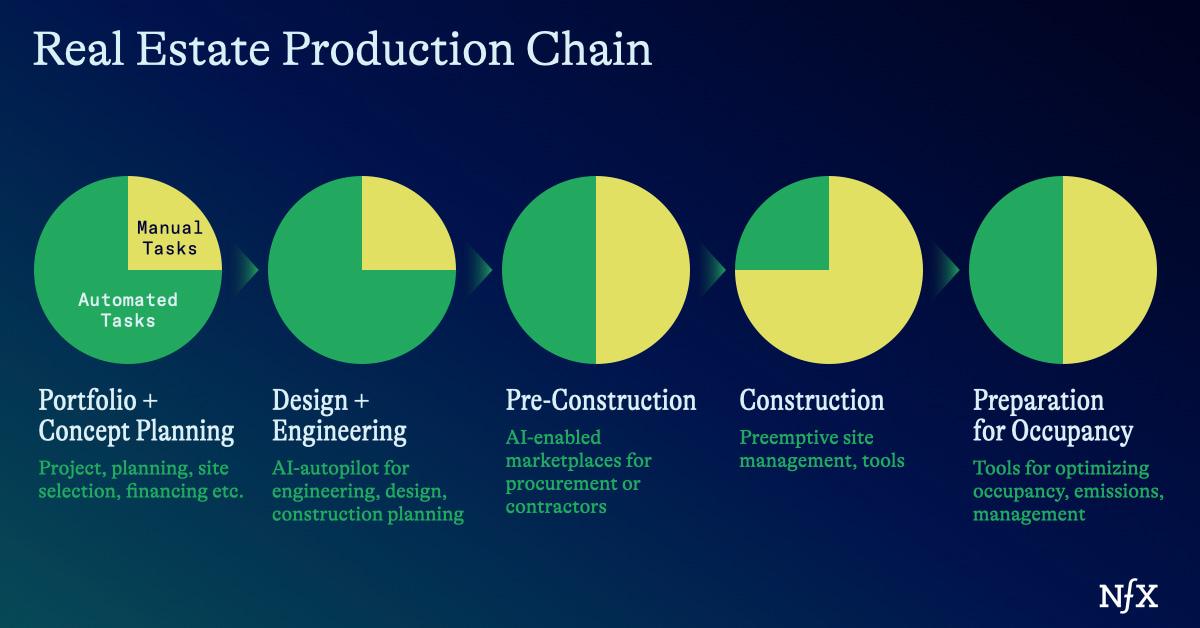 Real Estate Production Chain

Manual Tasks

Automated Tasks

Portfolio + Concept Planning

Project, planning, site selection, financing etc.

Design + Engineering

AI-autopilot for engineering, design, construction planning

Pre-Construction

AI-enabled marketplaces for procurement or contractors

Construction

Preemptive site management, tools

Preparation for Occupancy

Tools for optimizing occupancy, emissions, management

NfX